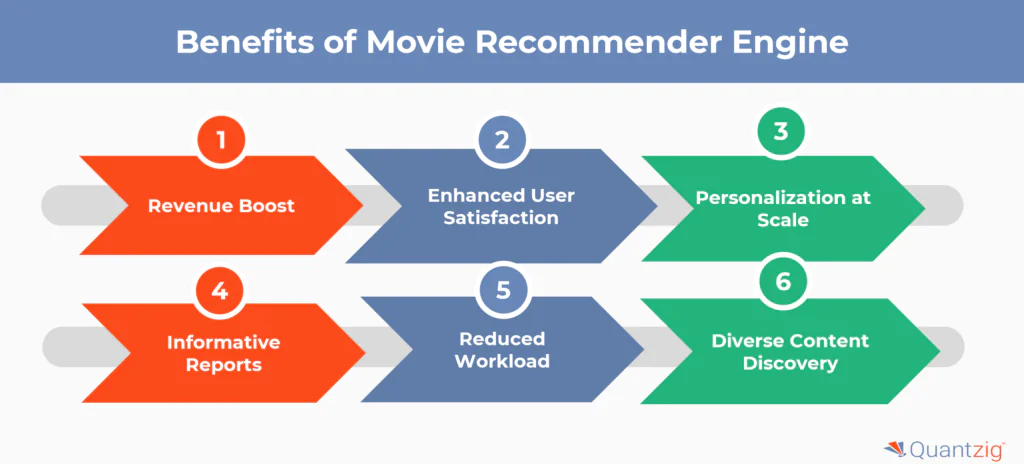 Benefits of Movie Recommender Engine

1
Revenue Boost

2
Enhanced User Satisfaction

3
Personalization at Scale

4
Informative Reports

5
Reduced Workload

6
Diverse Content Discovery

Quantzig